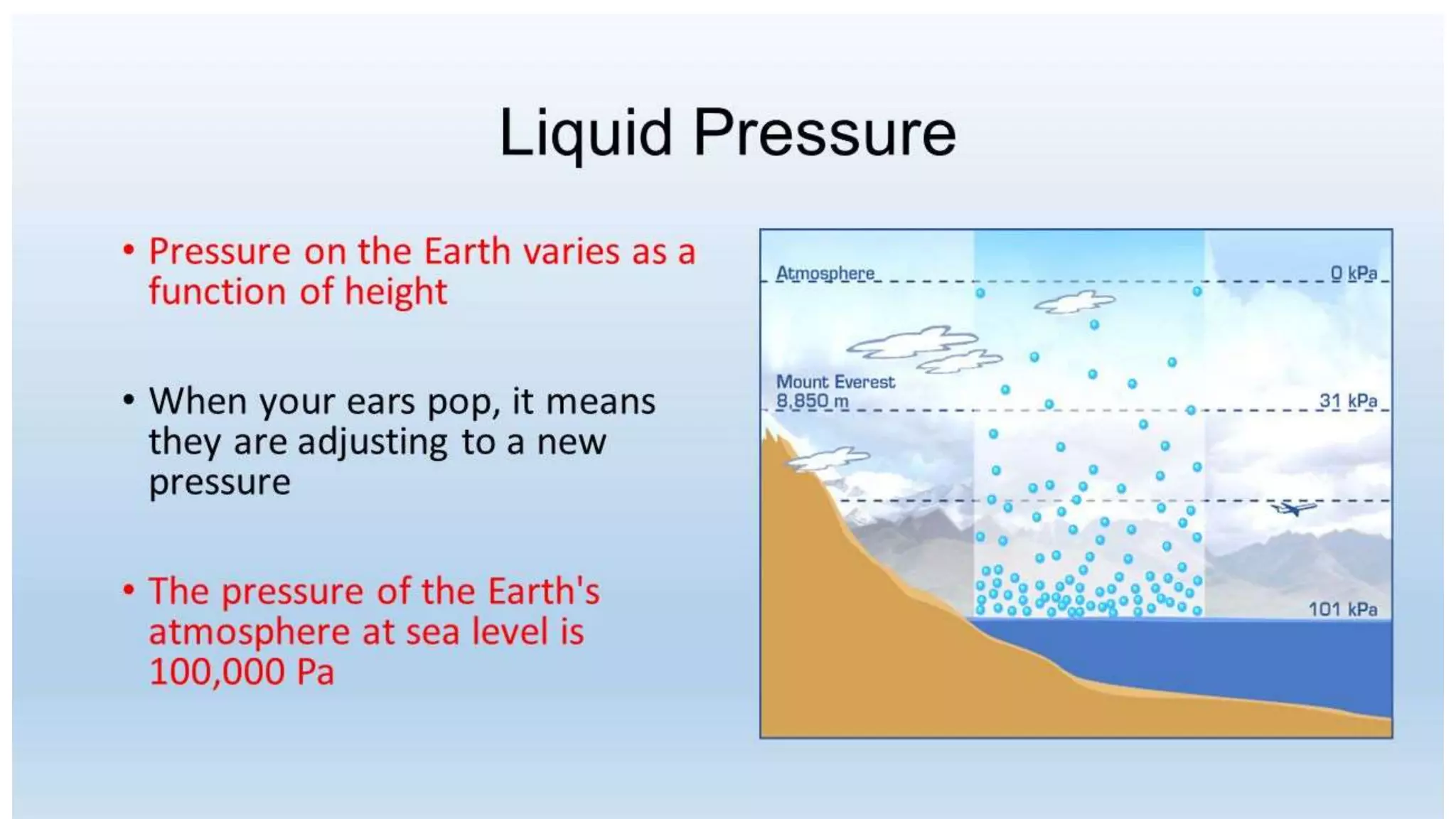 Liquid Pressure

• Pressure on the Earth varies as a function of height

• When your ears pop, it means they are adjusting to a new pressure

• The pressure of the Earth's atmosphere at sea level is 100,000 Pa

Atmosphere
0 kPa
Mount Everest 8,850 m
31 kPa
101 kPa